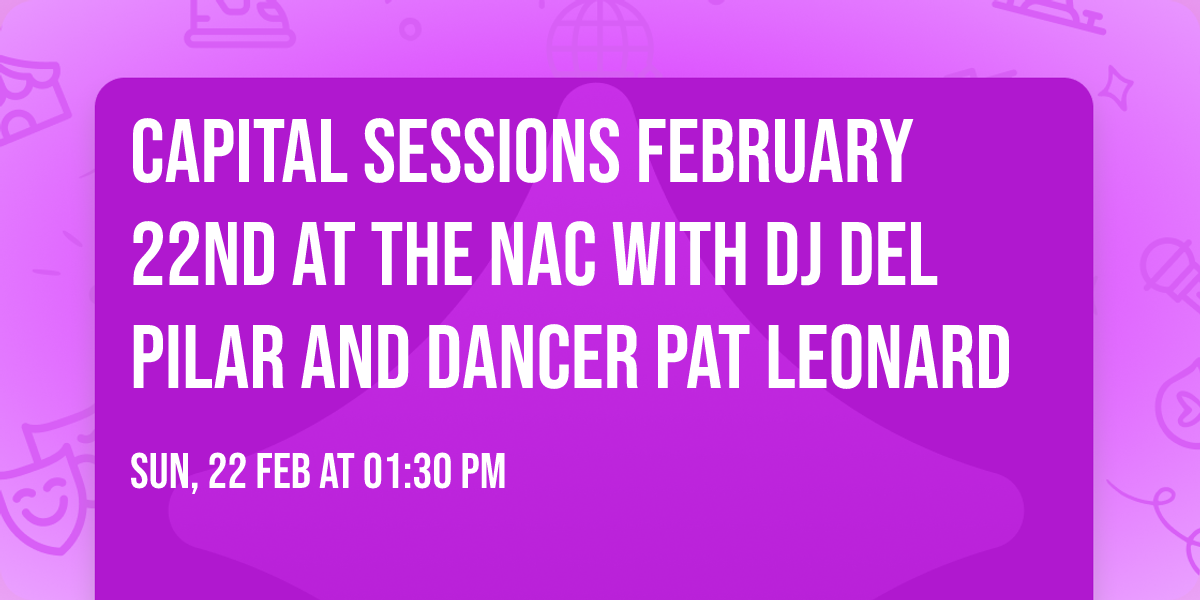 CAPITAL SESSIONS FEBRUARY 22ND AT THE NAC WITH DJ DEL PILAR AND DANCER PAT LEONARD

SUN, 22 FEB AT 01:30 PM